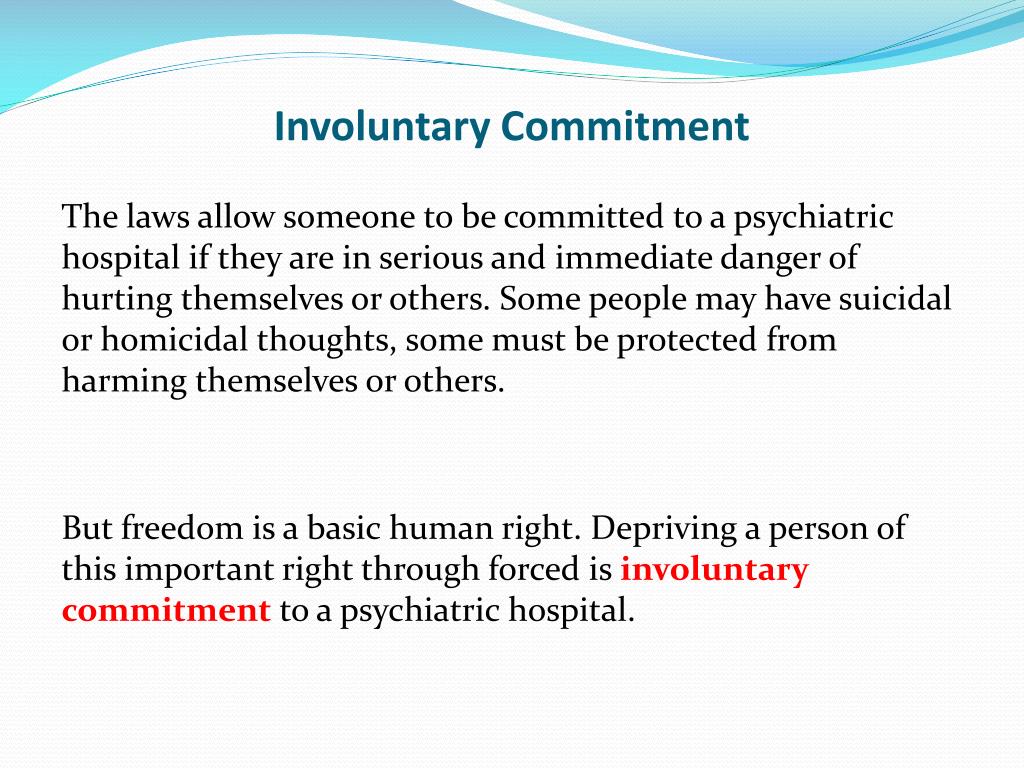 Involuntary Commitment

The laws allow someone to be committed to a psychiatric hospital if they are in serious and immediate danger of hurting themselves or others. Some people may have suicidal or homicidal thoughts, some must be protected from harming themselves or others.

But freedom is a basic human right. Depriving a person of this important right through forced is involuntary commitment to a psychiatric hospital.